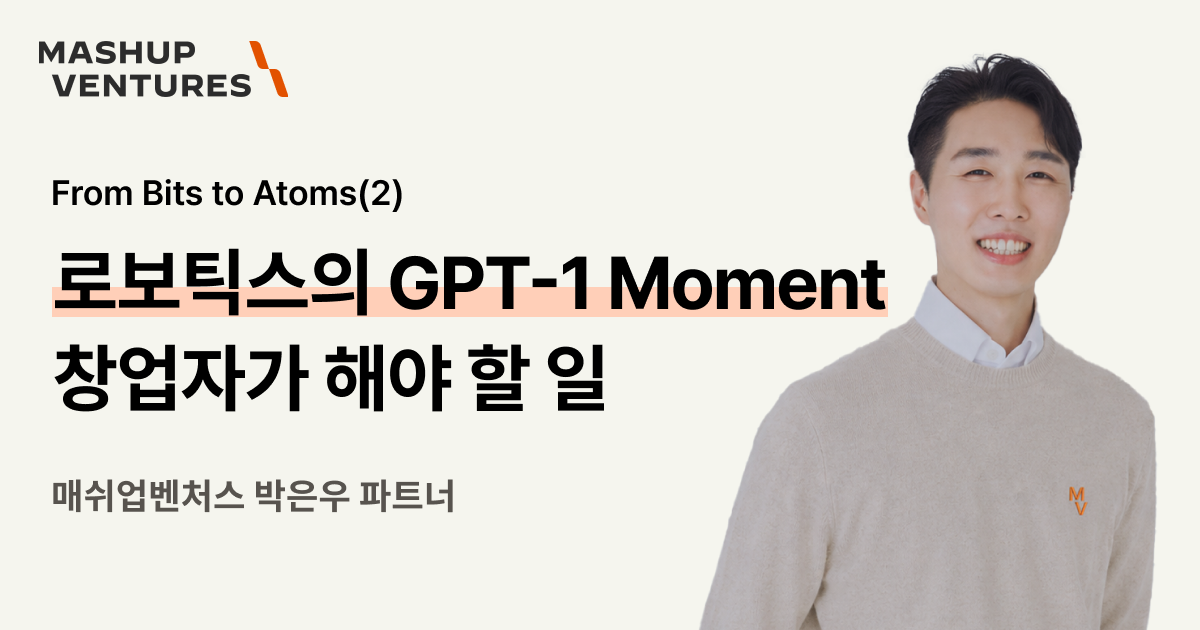 MASHUP VENTURES

From Bits to Atoms(2)

로보틱스의 GPT-1 Moment
창업자가 해야 할 일

매쉬업벤처스 박은우 파트너

MV